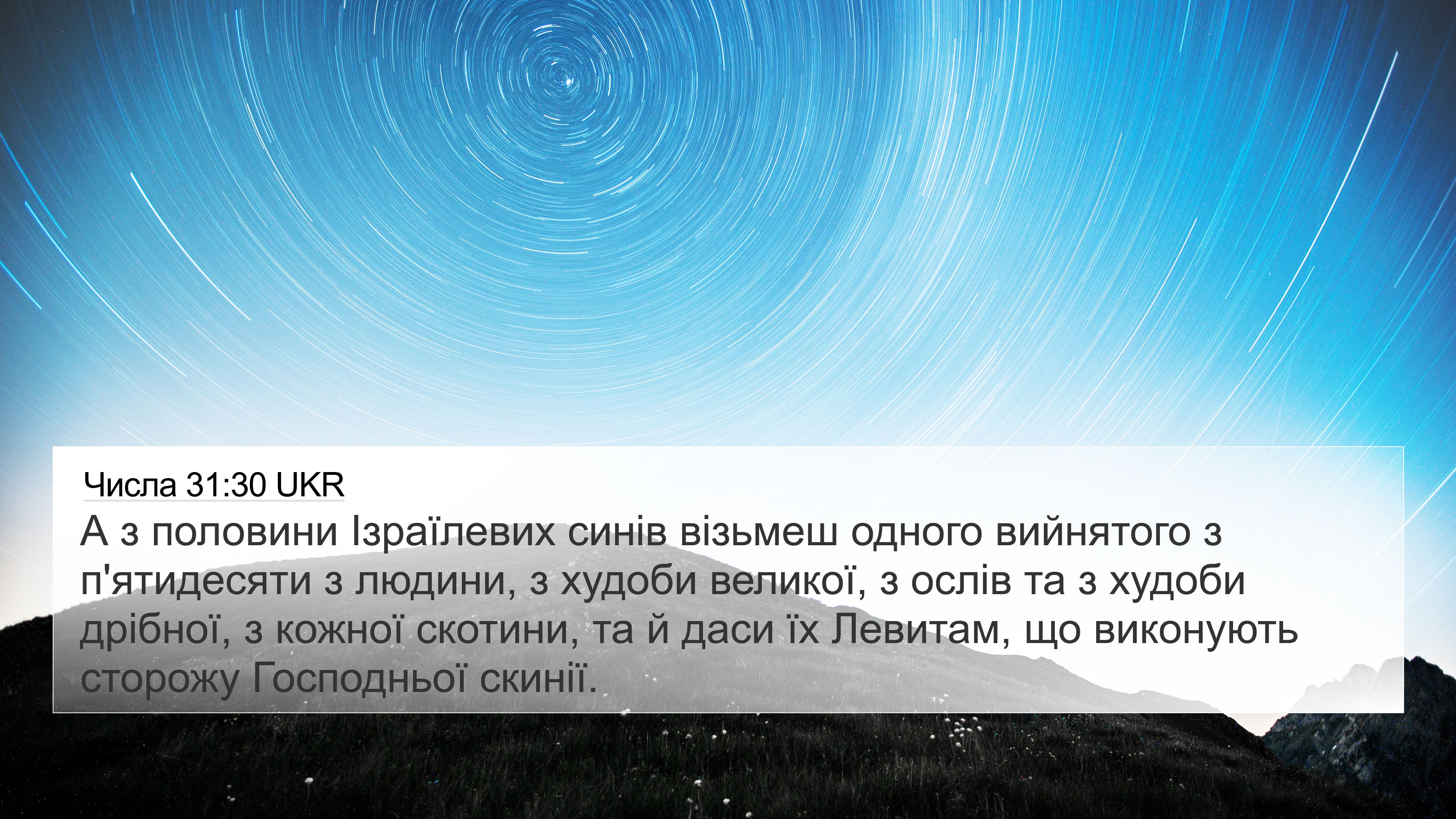 Числа 31:30 UKR
А з половини Ізраїлевих синів візьмеш одного вийнятого з п'ятидесяти з людини, з худоби великої, з ослів та з худоби дрібної, з кожної скотини, та й даси їх Левитам, що виконують сторожу Господньої скинії.